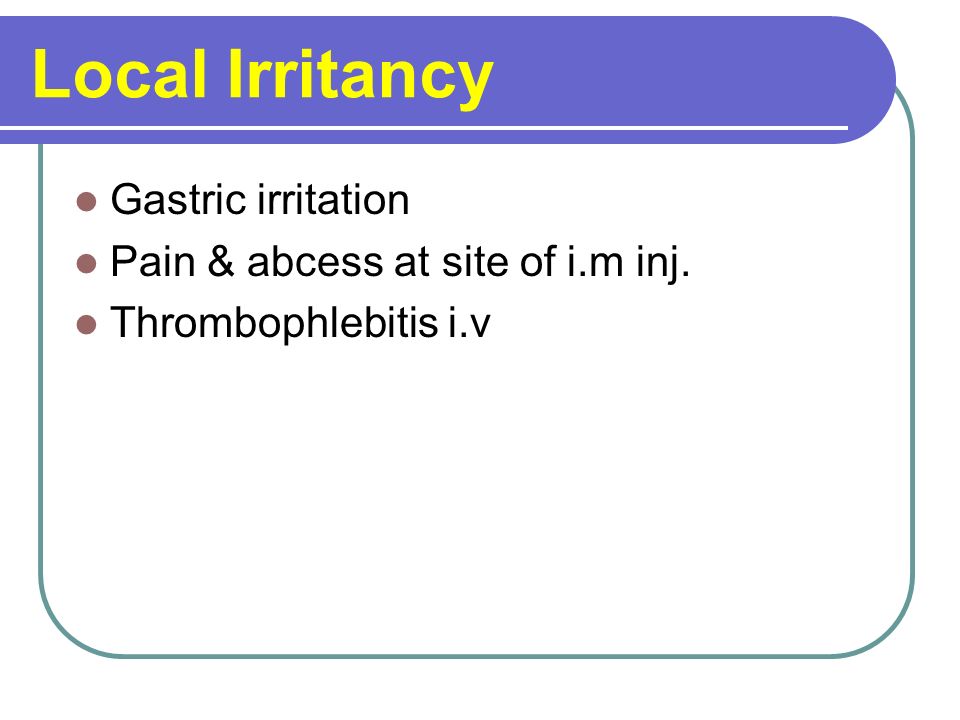 Local Irritancy

- Gastric irritation
- Pain & abcess at site of i.m inj.
- Thrombophlebitis i.v